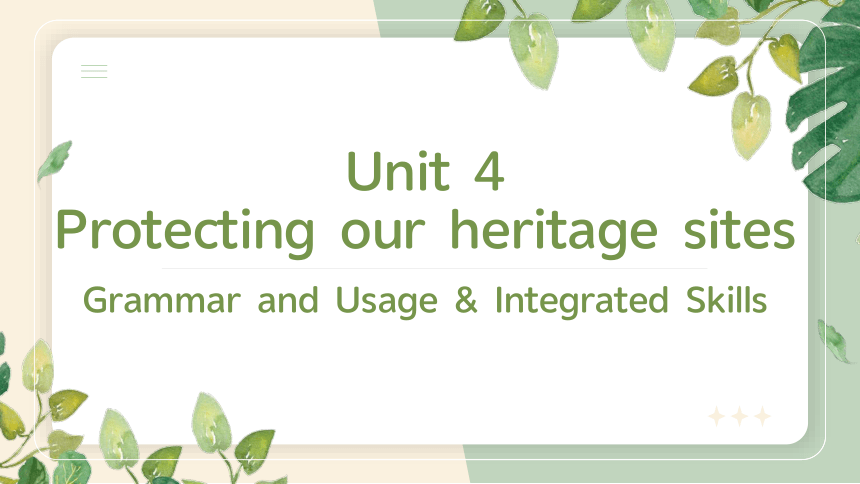 Unit 4
Protecting our heritage sites

Grammar and Usage & Integrated Skills